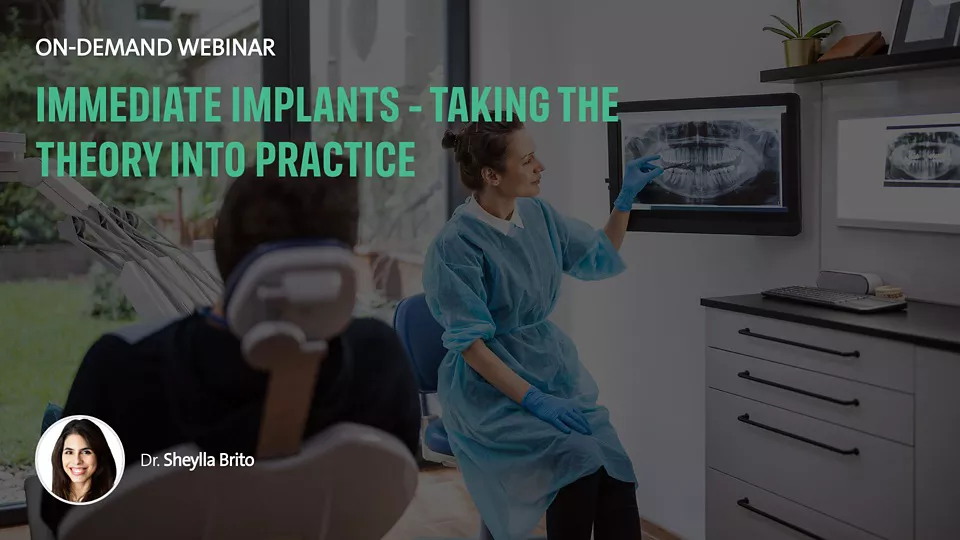 ON-DEMAND WEBINAR

IMMEDIATE IMPLANTS - TAKING THE THEORY INTO PRACTICE

Dr. Sheylla Brito